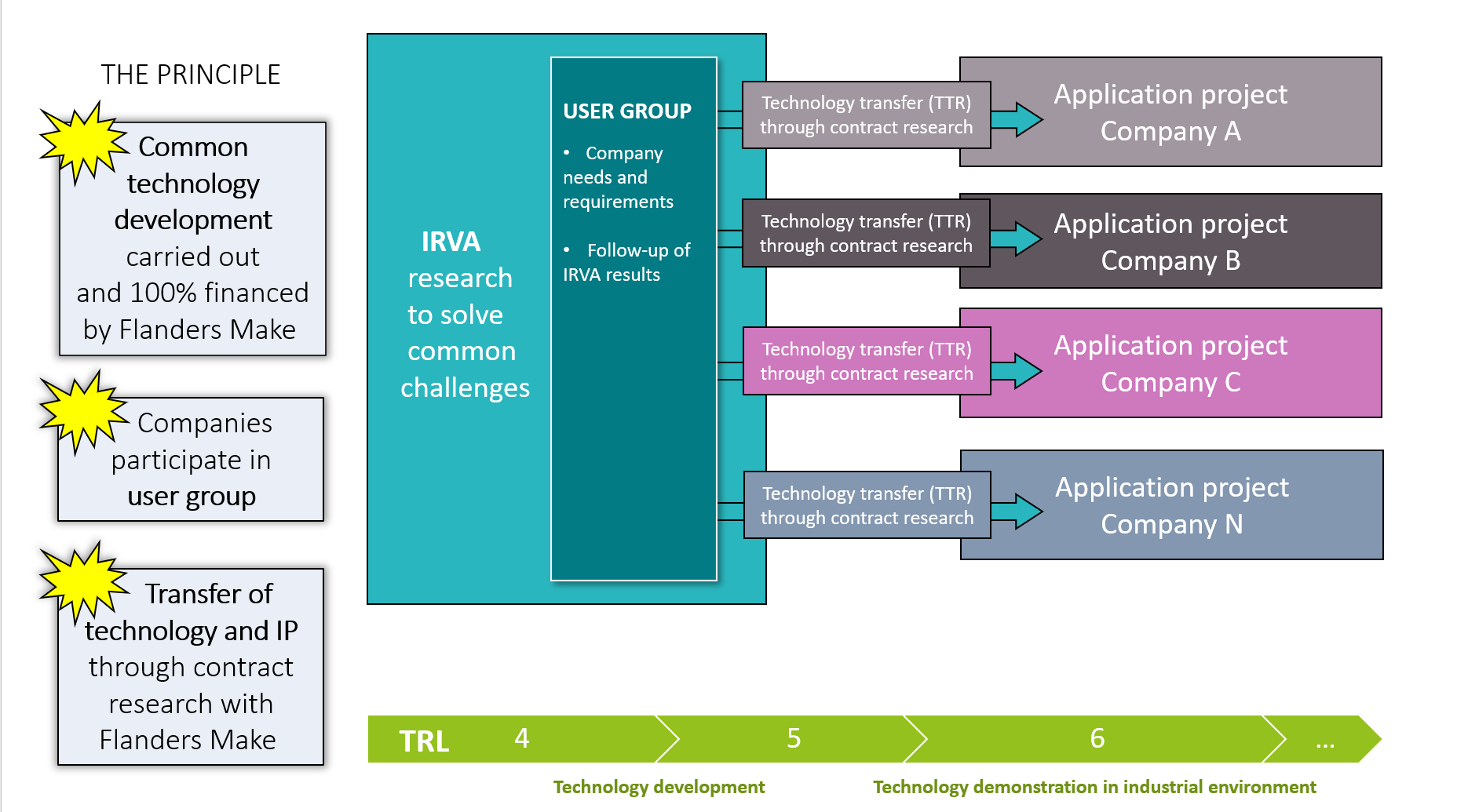 THE PRINCIPLE

Common technology development carried out and 100% financed by Flanders Make

Companies participate in user group

Transfer of technology and IP through contract research with Flanders Make

IRVA research to solve common challenges

USER GROUP

• Company needs and requirements

• Follow-up of IRVA results

Technology transfer (TTR) through contract research

Application project Company A

Technology transfer (TTR) through contract research

Application project Company B

Technology transfer (TTR) through contract research

Application project Company C

Technology transfer (TTR) through contract research

Application project Company N

TRL 4 5 6 ...

Technology development

Technology demonstration in industrial environment